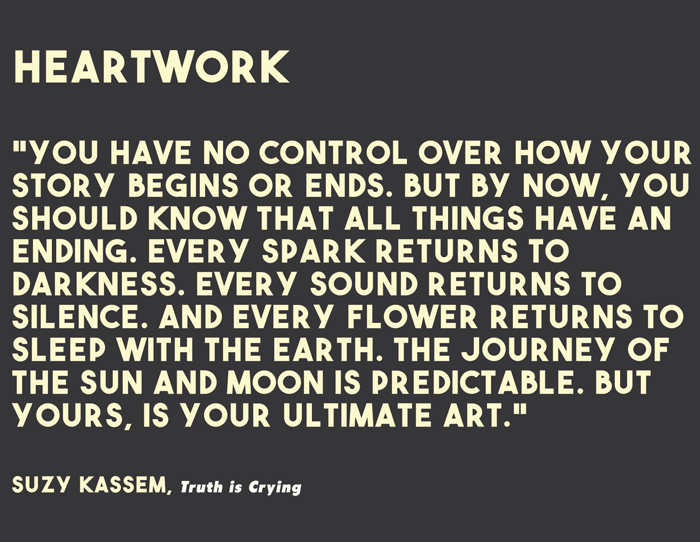 HEARTWORK

"YOU HAVE NO CONTROL OVER HOW YOUR STORY BEGINS OR ENDS. BUT BY NOW, YOU SHOULD KNOW THAT ALL THINGS HAVE AN ENDING. EVERY SPARK RETURNS TO DARKNESS. EVERY SOUND RETURNS TO SILENCE. AND EVERY FLOWER RETURNS TO SLEEP WITH THE EARTH. THE JOURNEY OF THE SUN AND MOON IS PREDICTABLE. BUT YOURS, IS YOUR ULTIMATE ART."

SUZY KASSEM, Truth is Crying